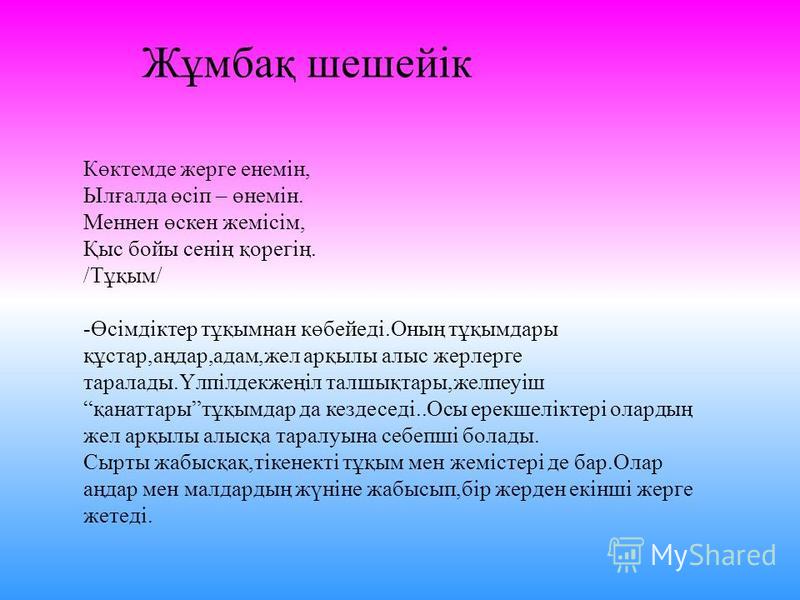 Жұмбақ шешейік

Көктемде жерге енемін,
Ылғалда өсіп – өнемін.
Меннен өскен жемісім,
Қыс бойы сенің қорегің.
/Тұқым/

-Өсімдіктер тұқымнан көбейеді.Оның тұқымдары құстар,аңдар,адам,жел арқылы алыс жерлерге таралады.Үлпілдекжеңіл талшықтары,желпеуіш “қанаттары”тұқымдар да кездеседі..Осы ерекшеліктері олардың жел арқылы алысқа таралуына себепші болады.
Сырты жабысқақ,тікенекті тұқым мен жемістері де бар.Олар аңдар мен малдардың жүніне жабысып,бір жерден екінші жерге жетеді.

MyShared